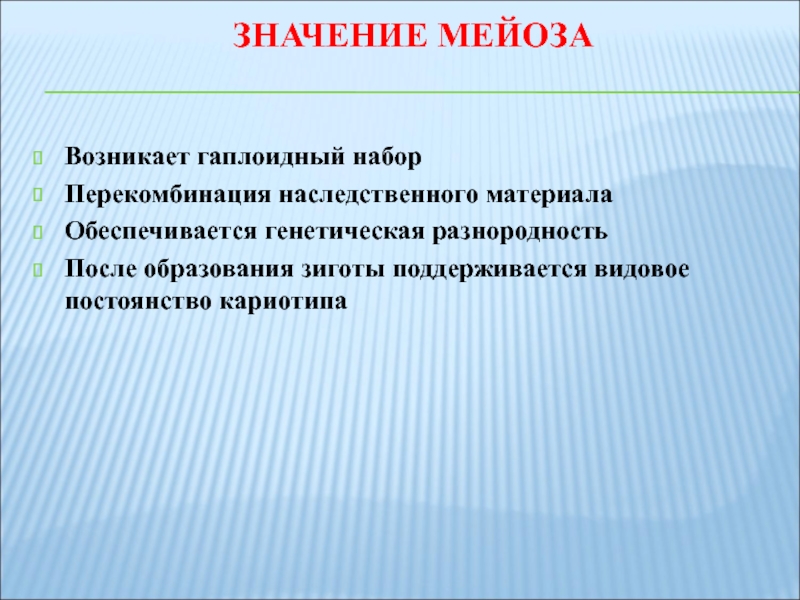 ЗНАЧЕНИЕ МЕЙОЗА

Возникает гаплоидный набор

Перекомбинация наследственного материала

Обеспечивается генетическая разнородность

После образования зиготы поддерживается видовое постоянство кариотипа